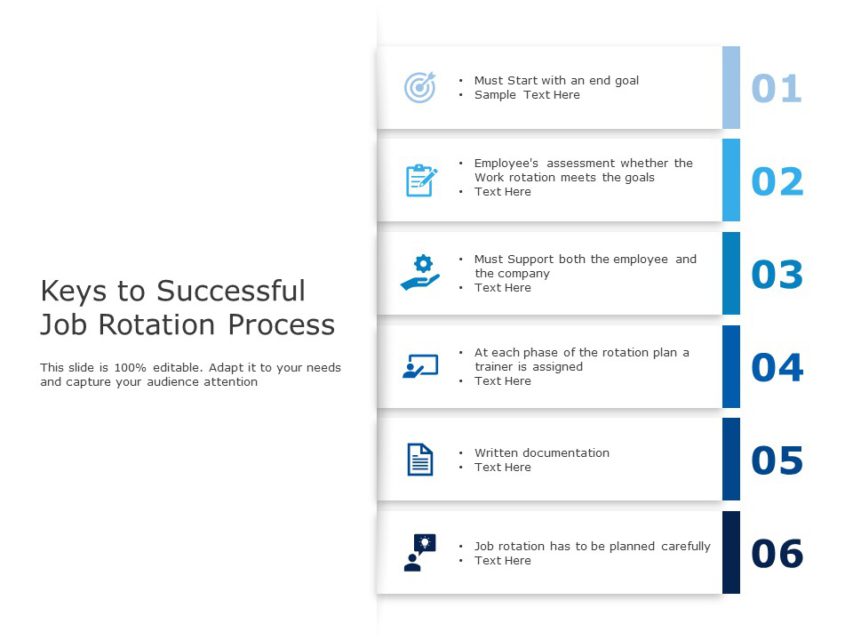 Keys to Successful Job Rotation Process

This slide is 100% editable. Adapt it to your needs and capture your audience attention

• Must Start with an end goal
• Sample Text Here

01

• Employee's assessment whether the Work rotation meets the goals
• Text Here

02

• Must Support both the employee and the company
• Text Here

03

• At each phase of the rotation plan a trainer is assigned
• Text Here

04

• Written documentation
• Text Here

05

• Job rotation has to be planned carefully
• Text Here

06